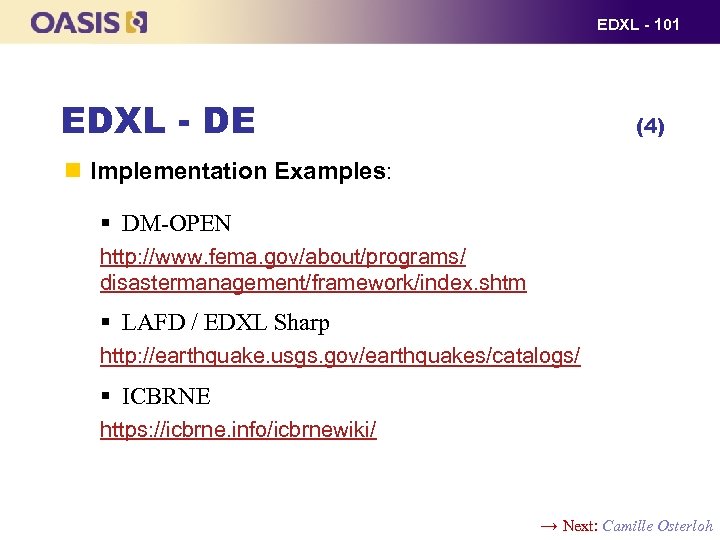 OASIS

EDXL - 101

EDXL - DE

(4)

Implementation Examples:

DM-OPEN

http://www.fema.gov/about/programs/disastermanagement/framework/index.shtm

LAFD / EDXL Sharp

http://earthquake.usgs.gov/earthquakes/catalogs/

ICBRNE

https://icbrne.info/icbrnewiki/

→ Next: Camille Osterloh